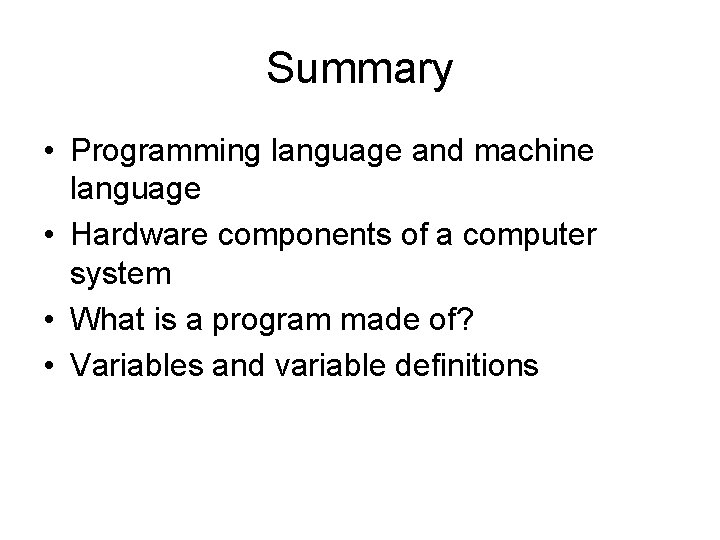 Summary

• Programming language and machine language
• Hardware components of a computer system
• What is a program made of?
• Variables and variable definitions